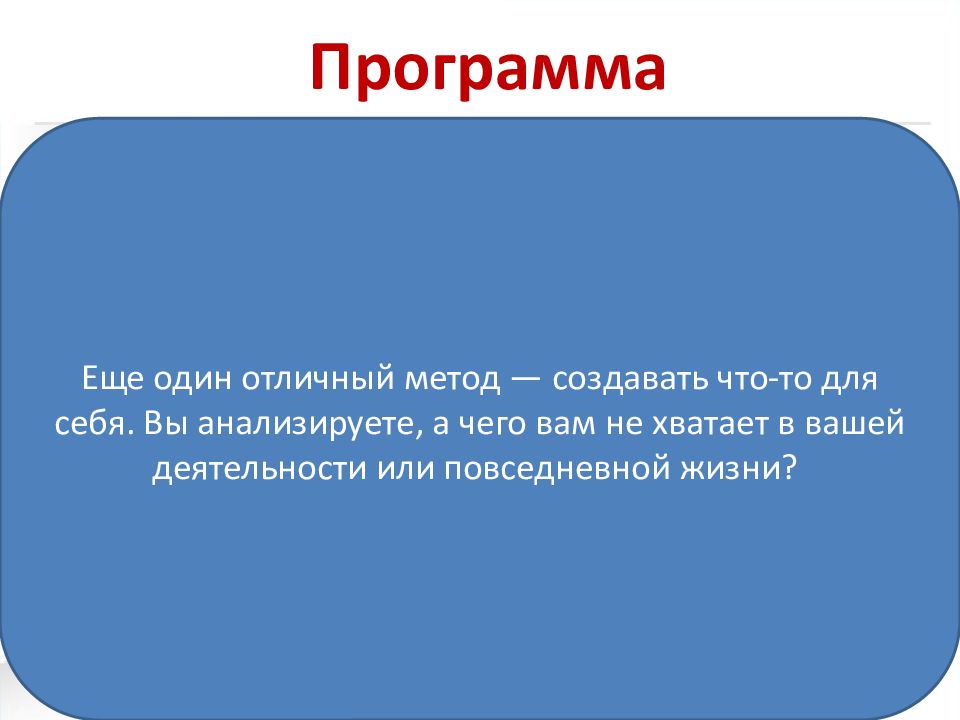 Программа

Еще один отличный метод — создавать что-то для себя. Вы анализируете, а чего вам не хватает в вашей деятельности или повседневной жизни?